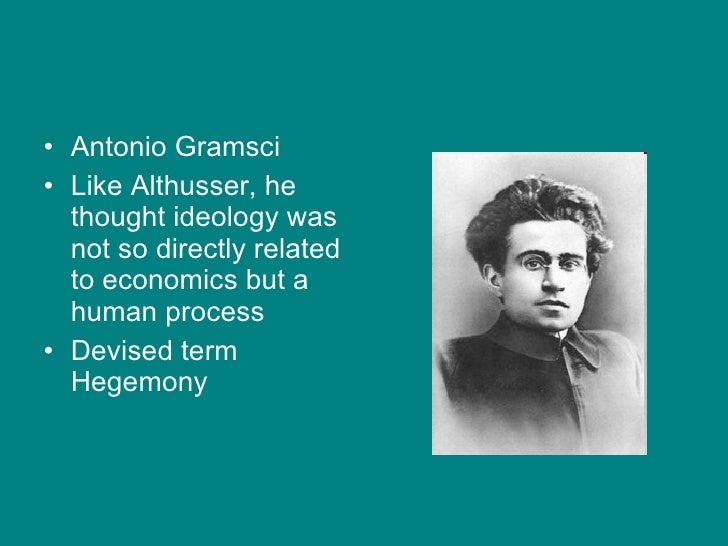 • Antonio Gramsci

• Like Althusser, he thought ideology was not so directly related to economics but a human process

• Devised term Hegemony